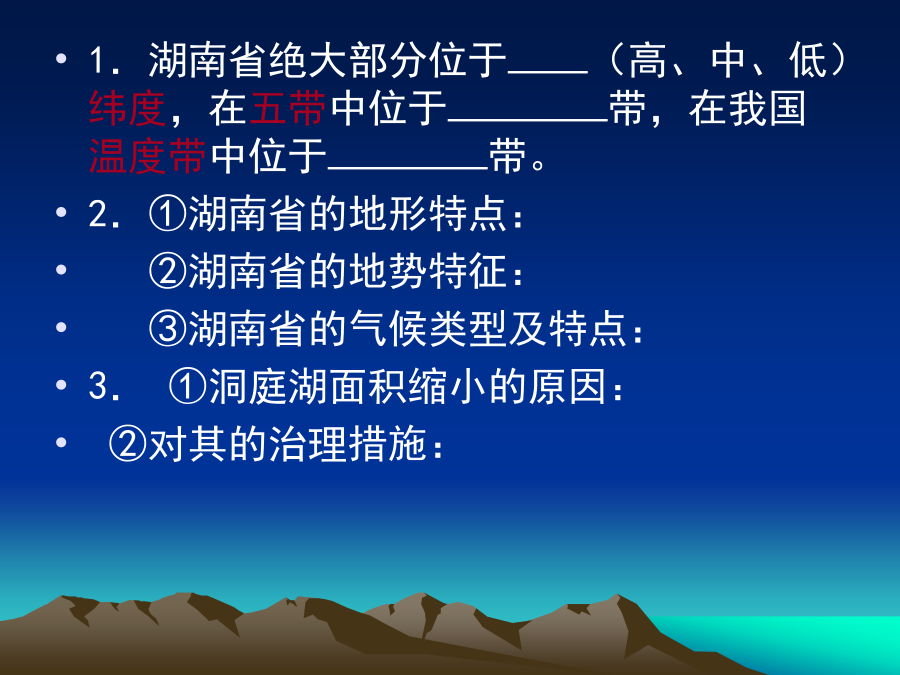 • 1．湖南省绝大部分位于____（高、中、低）纬度，在五带中位于________带，在我国温度带中位于________带。

• 2．①湖南省的地形特点：

•  ②湖南省的地势特征：

•  ③湖南省的气候类型及特点：

• 3．  ①洞庭湖面积缩小的原因：

•  ②对其的治理措施：